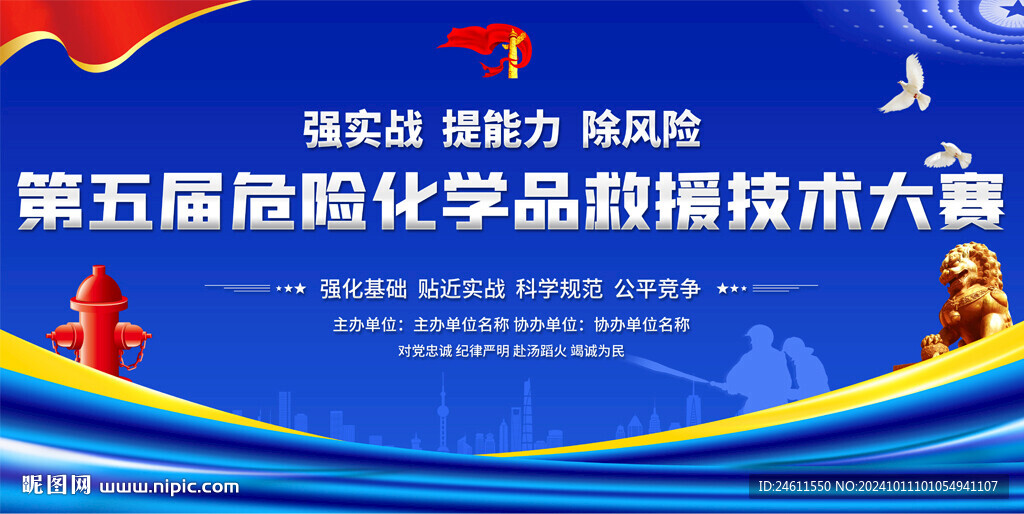 强实战 提能力 除风险

第五届危险化学品救援技术大赛

强化基础 贴近实战 科学规范 公平竞争

主办单位：主办单位名称 协办单位：协办单位名称

对党忠诚 纪律严明 赴汤蹈火 竭诚为民

昵图网 www.nipic.com

ID:24611550 NO:20241011101054941107